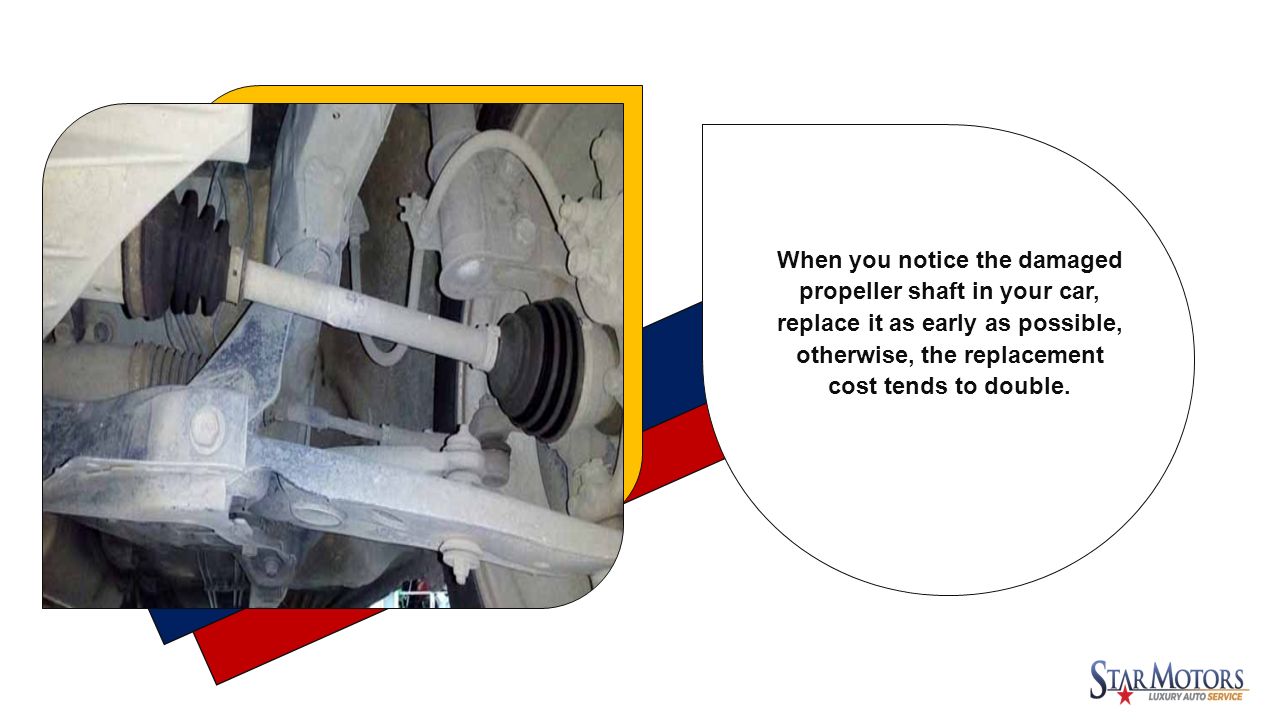 When you notice the damaged propeller shaft in your car, replace it as early as possible, otherwise, the replacement cost tends to double.

STAR MOTORS
LUXURY AUTO SERVICE